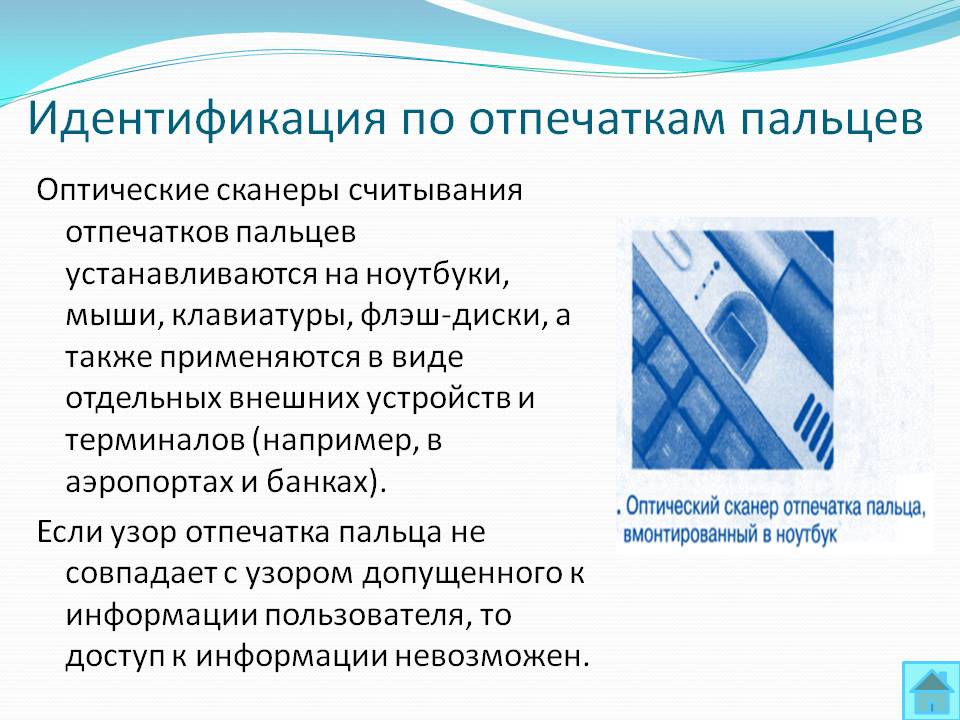 Идентификация по отпечаткам пальцев

Оптические сканеры считывания отпечатков пальцев устанавливаются на ноутбуки, мыши, клавиатуры, флэш-диски, а также применяются в виде отдельных внешних устройств и терминалов (например, в аэропортах и банках).

Если узор отпечатка пальца не совпадает с узором допущенного к информации пользователя, то доступ к информации невозможен.

. Оптический сканер отпечатка пальца, вмонтированный в ноутбук